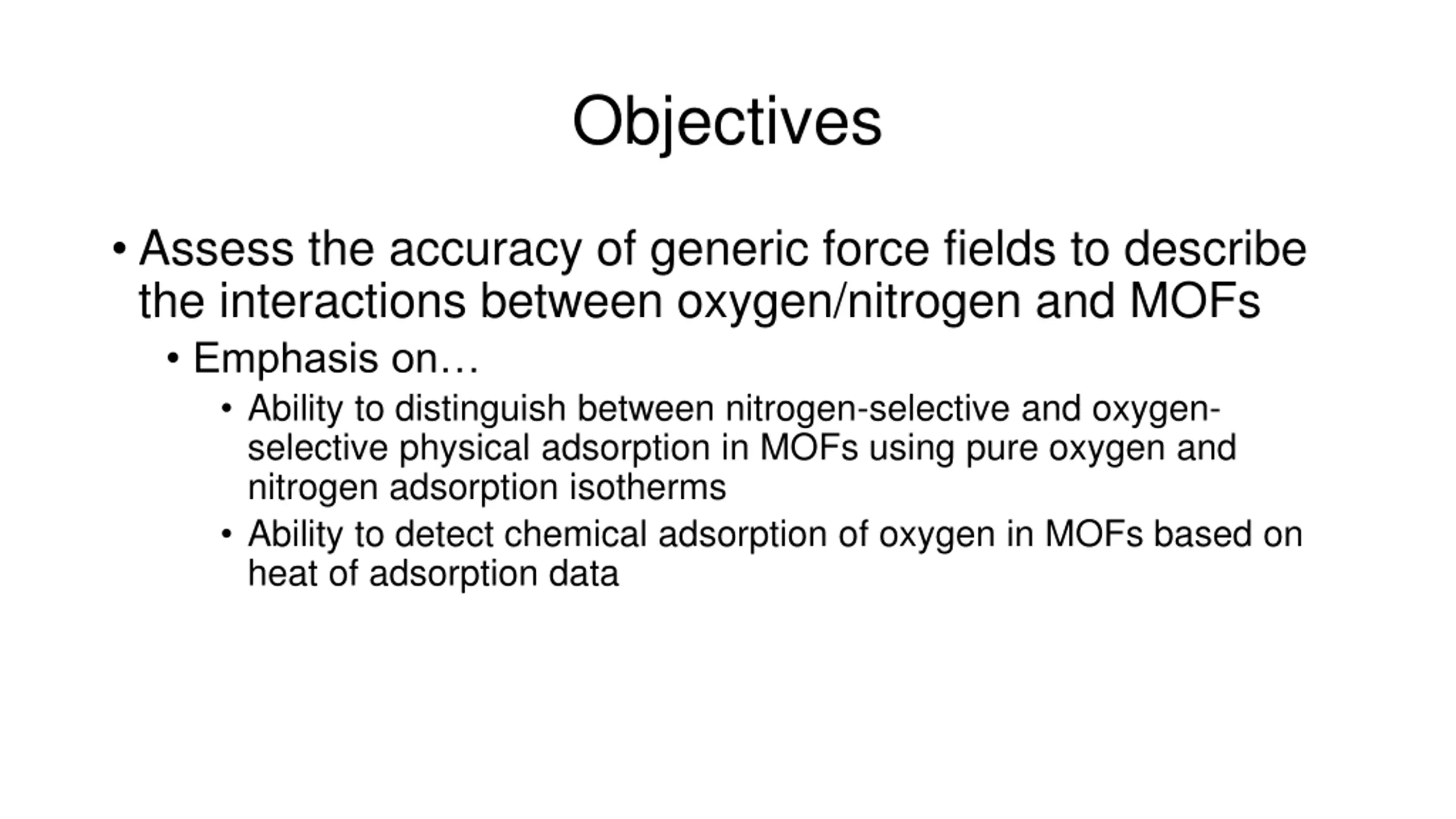 Objectives

• Assess the accuracy of generic force fields to describe the interactions between oxygen/nitrogen and MOFs

• Emphasis on…

• Ability to distinguish between nitrogen-selective and oxygen-selective physical adsorption in MOFs using pure oxygen and nitrogen adsorption isotherms

• Ability to detect chemical adsorption of oxygen in MOFs based on heat of adsorption data